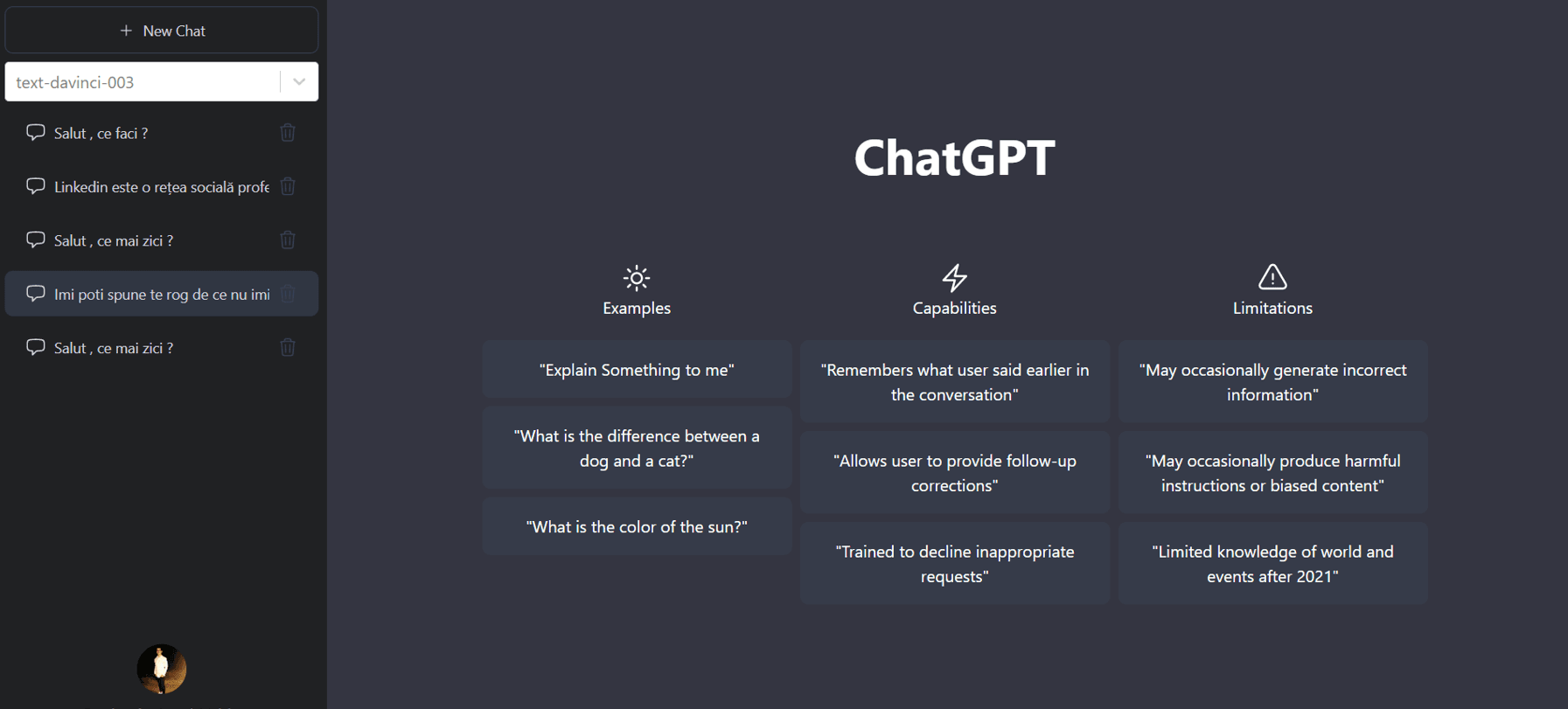 + New Chat

text-davinci-003

Salut , ce faci ?

Linkedin este o rețea socială profe

Salut , ce mai zici ?

Imi poti spune te rog de ce nu imi

Salut , ce mai zici ?

ChatGPT

Examples

"Explain Something to me"

"What is the difference between a dog and a cat?"

"What is the color of the sun?"

Capabilities

"Remembers what user said earlier in the conversation"

"Allows user to provide follow-up corrections"

"Trained to decline inappropriate requests"

Limitations

"May occasionally generate incorrect information"

"May occasionally produce harmful instructions or biased content"

"Limited knowledge of world and events after 2021"